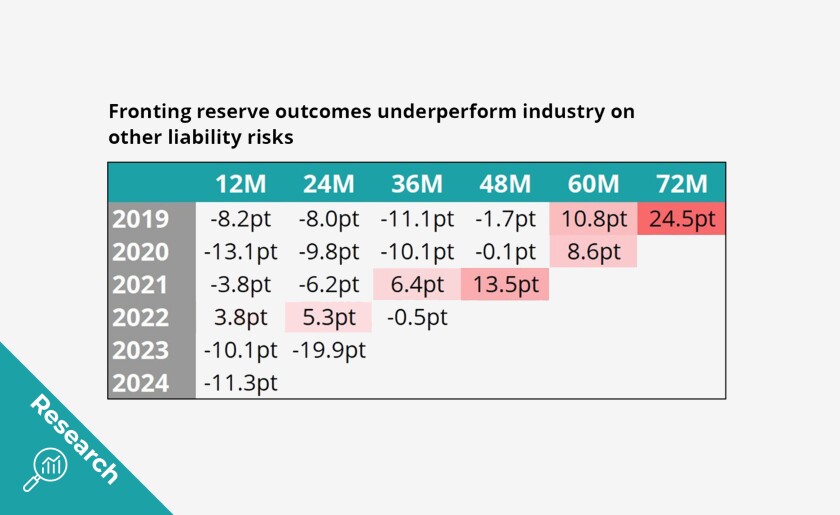 Fronting reserve outcomes underperform industry on other liability risks

| | 12M | 24M | 36M | 48M | 60M | 72M |
|---|---|---|---|---|---|---|
| 2019 | -8.2pt | -8.0pt | -11.1pt | -1.7pt | 10.8pt | 24.5pt |
| 2020 | -13.1pt | -9.8pt | -10.1pt | -0.1pt | 8.6pt | |
| 2021 | -3.8pt | -6.2pt | 6.4pt | 13.5pt | | |
| 2022 | 3.8pt | 5.3pt | -0.5pt | | | |
| 2023 | -10.1pt | -19.9pt | | | | |
| 2024 | -11.3pt | | | | | |

Research